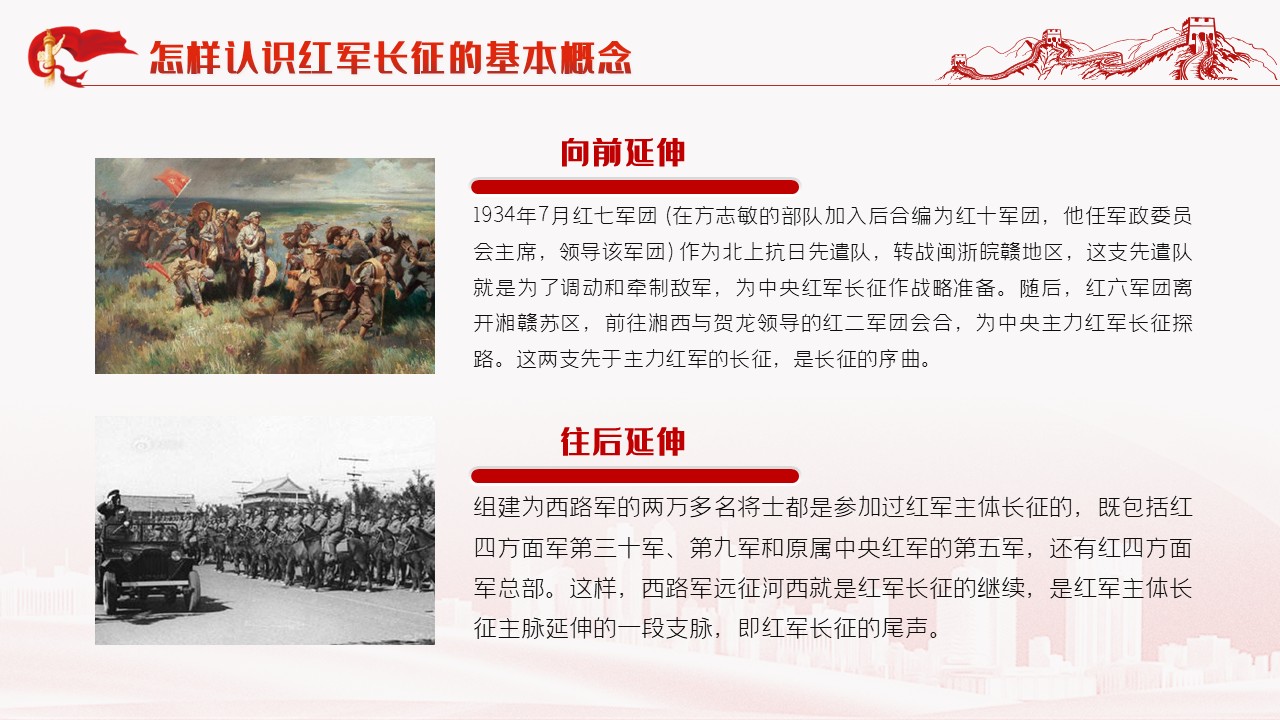 怎样认识红军长征的基本概念

向前延伸

1934年7月红七军团（在方志敏的部队加入后合编为红十军团，他任军政委员会主席，领导该军团）作为北上抗日先遣队，转战闽浙皖赣地区，这支先遣队就是为了调动和牵制敌军，为中央红军长征作战略准备。随后，红六军团离开湘赣苏区，前往湘西与贺龙领导的红二军团会合，为中央主力红军长征探路。这两支先于主力红军的长征，是长征的序曲。

往后延伸

组建为西路军的两万多名将士都是参加过红军主体长征的，既包括红四方面军第三十军、第九军和原属中央红军的第五军，还有红四方面军总部。这样，西路军远征河西就是红军长征的继续，是红军主体长征主脉延伸的一段支脉，即红军长征的尾声。